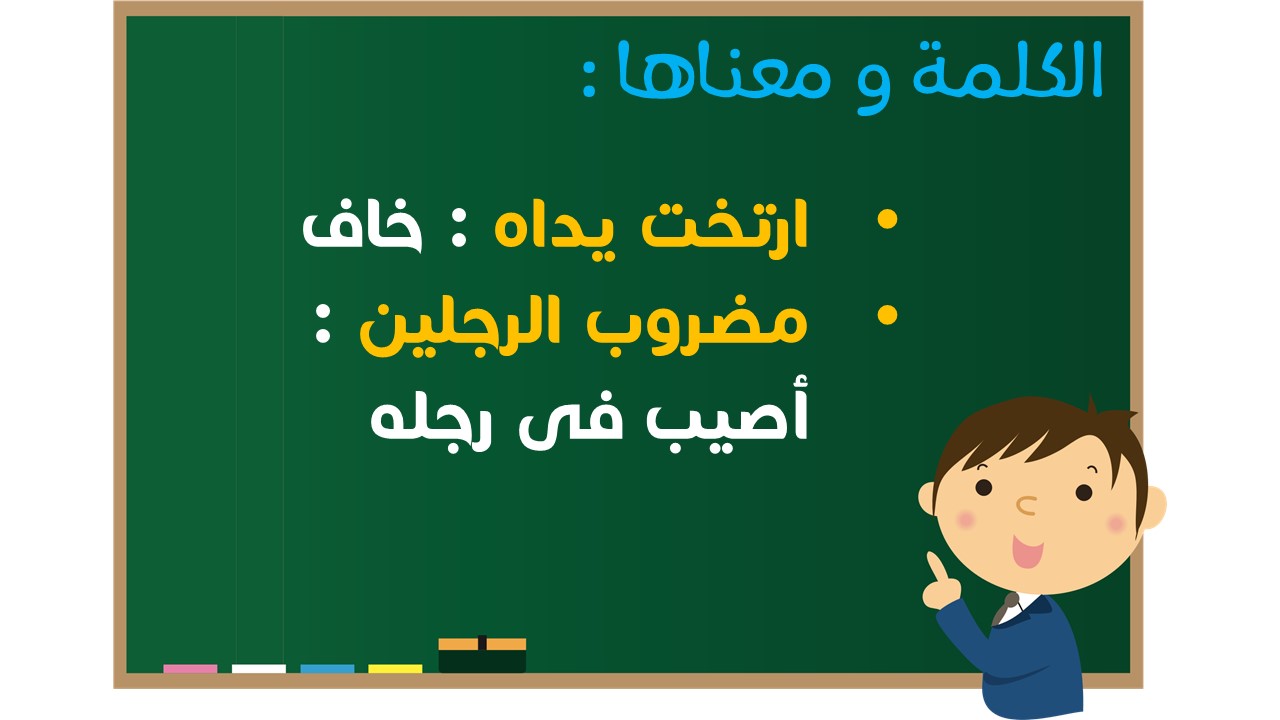 الكلمة و معناها :

• ارتخت يداه : خاف
• مضروب الرجلين : أصيب فى رجله